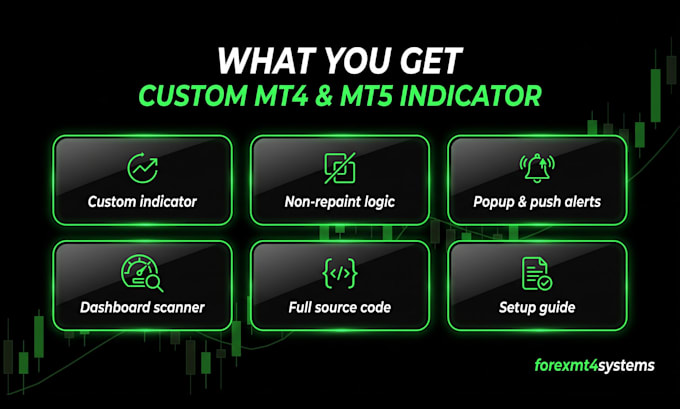 WHAT YOU GET
CUSTOM MT4 & MT5 INDICATOR

Custom indicator

Non-repaint logic

Popup & push alerts

Dashboard scanner

{</>}

Full source code

Setup guide

forexmt4systems